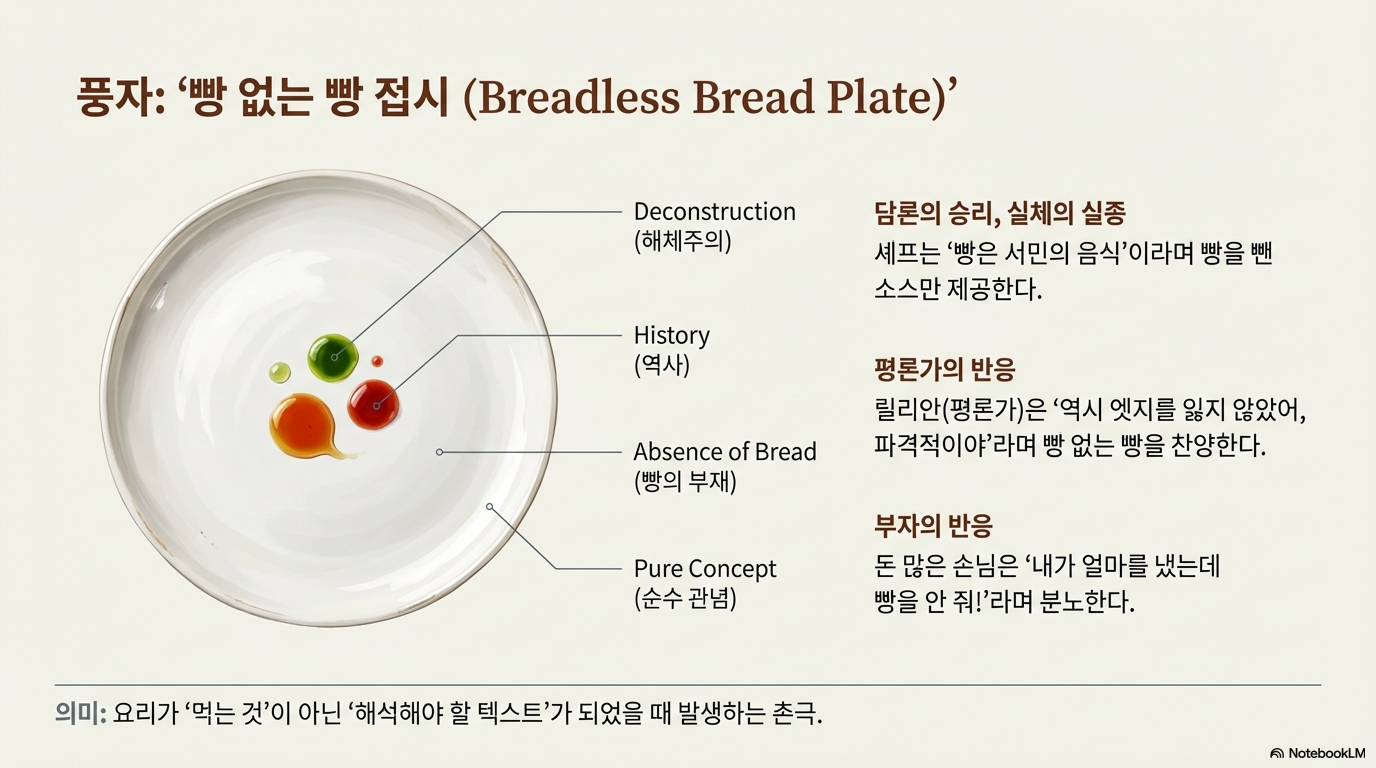 풍자: ‘빵 없는 빵 접시 (Breadless Bread Plate)’

Deconstruction
(해체주의)

History
(역사)

Absence of Bread
(빵의 부재)

Pure Concept
(순수 관념)

담론의 승리, 실체의 실종
셰프는 ‘빵은 서민의 음식’이라며 빵을 뺀 소스만 제공한다.

평론가의 반응
릴리안(평론가)은 ‘역시 엣지를 잃지 않았어, 파격적이야’라며 빵 없는 빵을 찬양한다.

부자의 반응
돈 많은 손님은 ‘내가 얼마를 냈는데 빵을 안 줘!’라며 분노한다.

의미: 요리가 ‘먹는 것’이 아닌 ‘해석해야 할 텍스트’가 되었을 때 발생하는 촌극.

NotebookLM